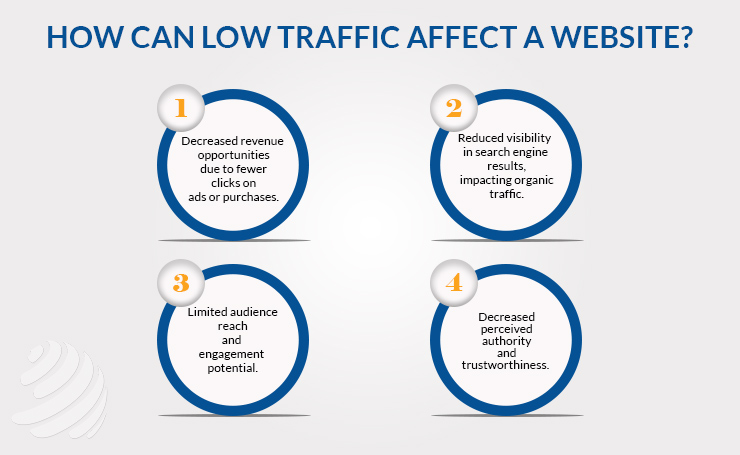 HOW CAN LOW TRAFFIC AFFECT A WEBSITE?

1
Decreased revenue opportunities due to fewer clicks on ads or purchases.

2
Reduced visibility in search engine results, impacting organic traffic.

3
Limited audience reach and engagement potential.

4
Decreased perceived authority and trustworthiness.